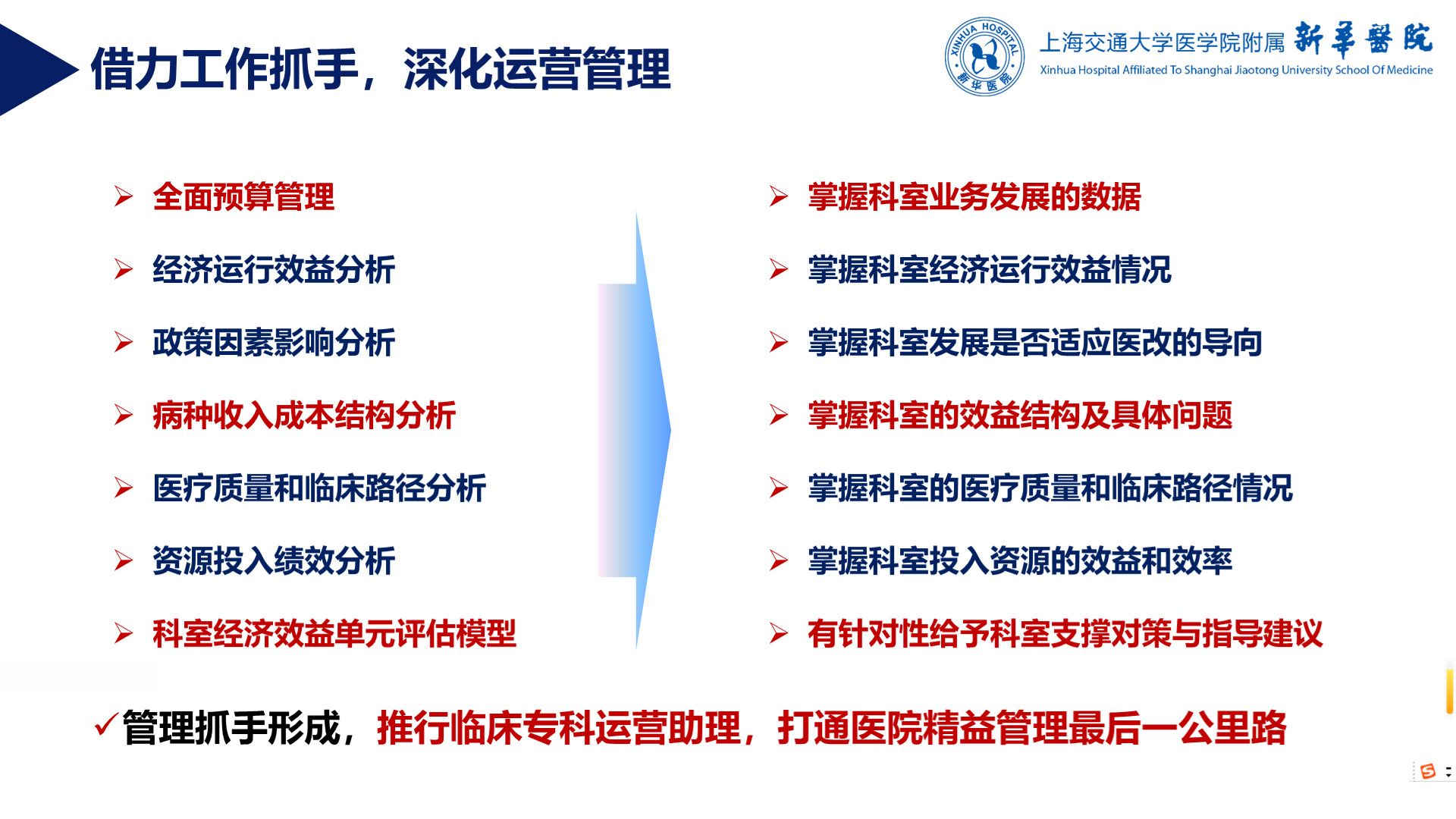 借力工作抓手，深化运营管理

XINHUA HOSPITAL 新华医院

上海交通大学医学院附属 新華醫院
Xinhua Hospital Affiliated To Shanghai Jiaotong University School Of Medicine

➢ 全面预算管理
➢ 经济运行效益分析
➢ 政策因素影响分析
➢ 病种收入成本结构分析
➢ 医疗质量和临床路径分析
➢ 资源投入绩效分析
➢ 科室经济效益单元评估模型

➢ 掌握科室业务发展的数据
➢ 掌握科室经济运行效益情况
➢ 掌握科室发展是否适应医改的导向
➢ 掌握科室的效益结构及具体问题
➢ 掌握科室的医疗质量和临床路径情况
➢ 掌握科室投入资源的效益和效率
➢ 有针对性给予科室支撑对策与指导建议

✓管理抓手形成，推行临床专科运营助理，打通医院精益管理最后一公里路